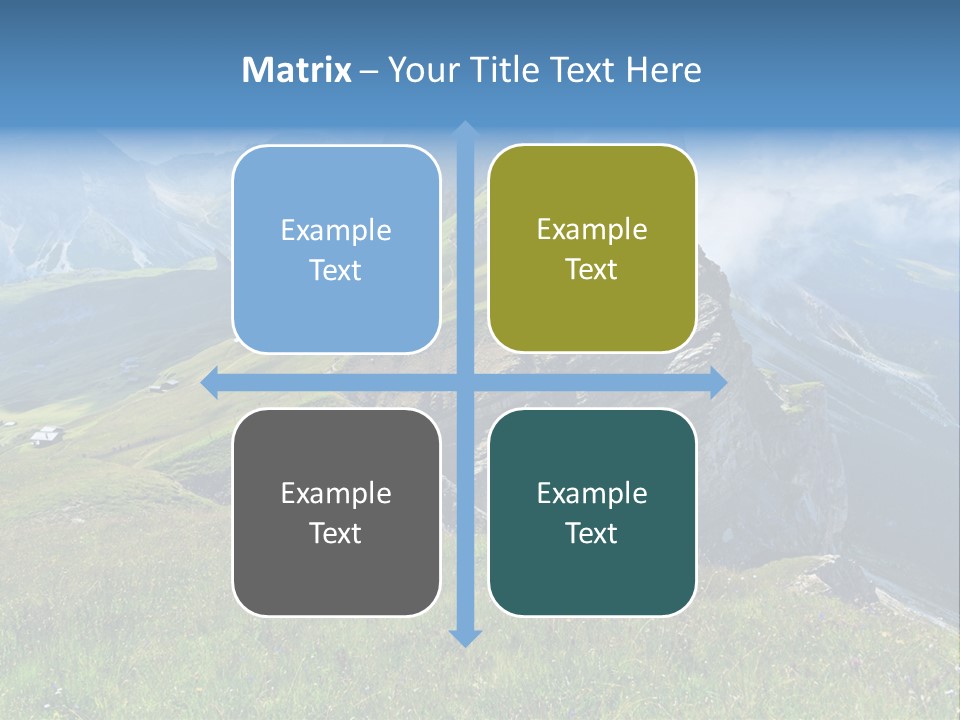 Matrix – Your Title Text Here

Example Text

Example Text

Example Text

Example Text